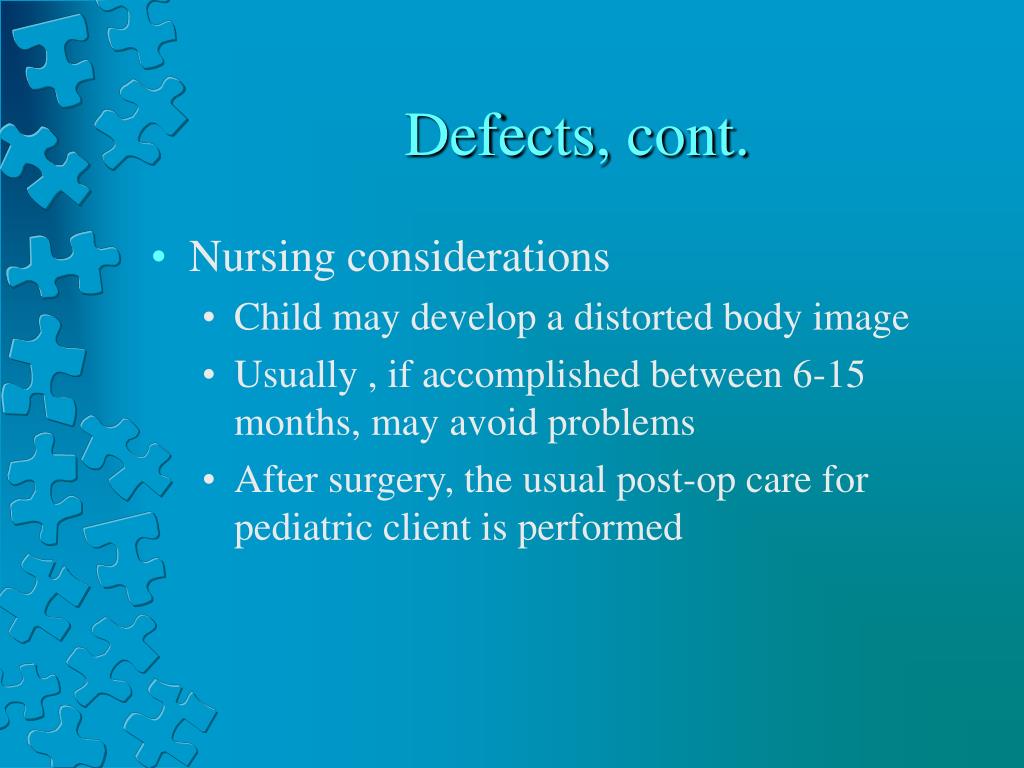 Defects, cont.

• Nursing considerations
  • Child may develop a distorted body image
  • Usually , if accomplished between 6-15 months, may avoid problems
  • After surgery, the usual post-op care for pediatric client is performed